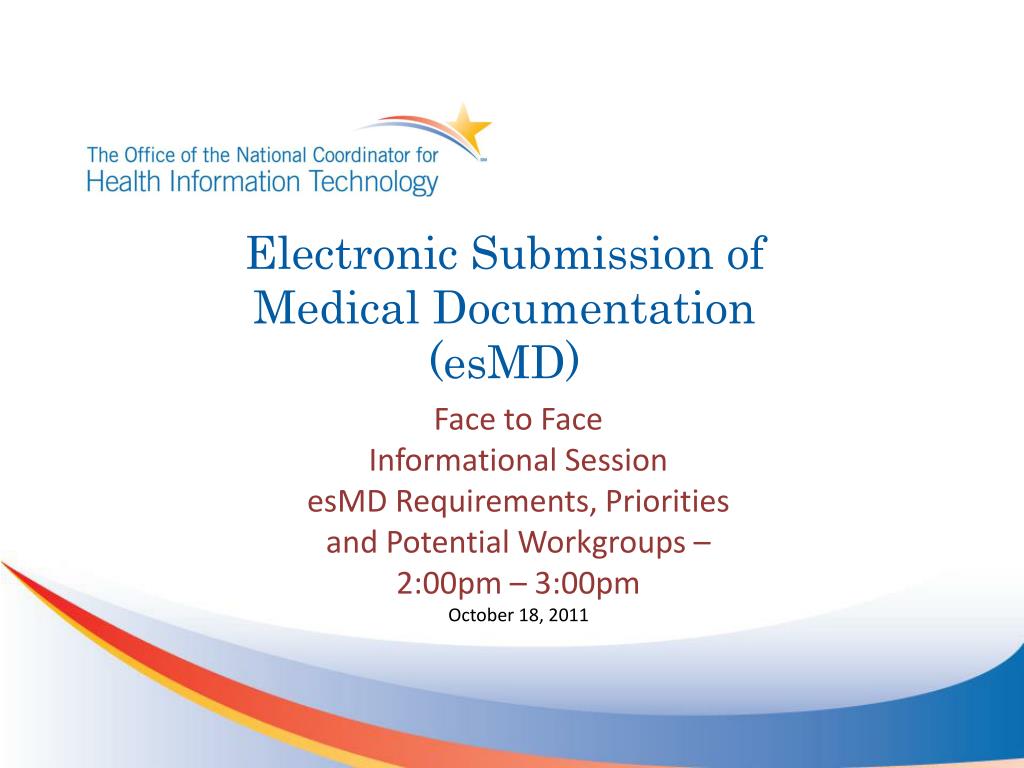 The Office of the National Coordinator for
Health Information Technology

Electronic Submission of Medical Documentation (esMD)

Face to Face
Informational Session
esMD Requirements, Priorities and Potential Workgroups –
2:00pm – 3:00pm
October 18, 2011